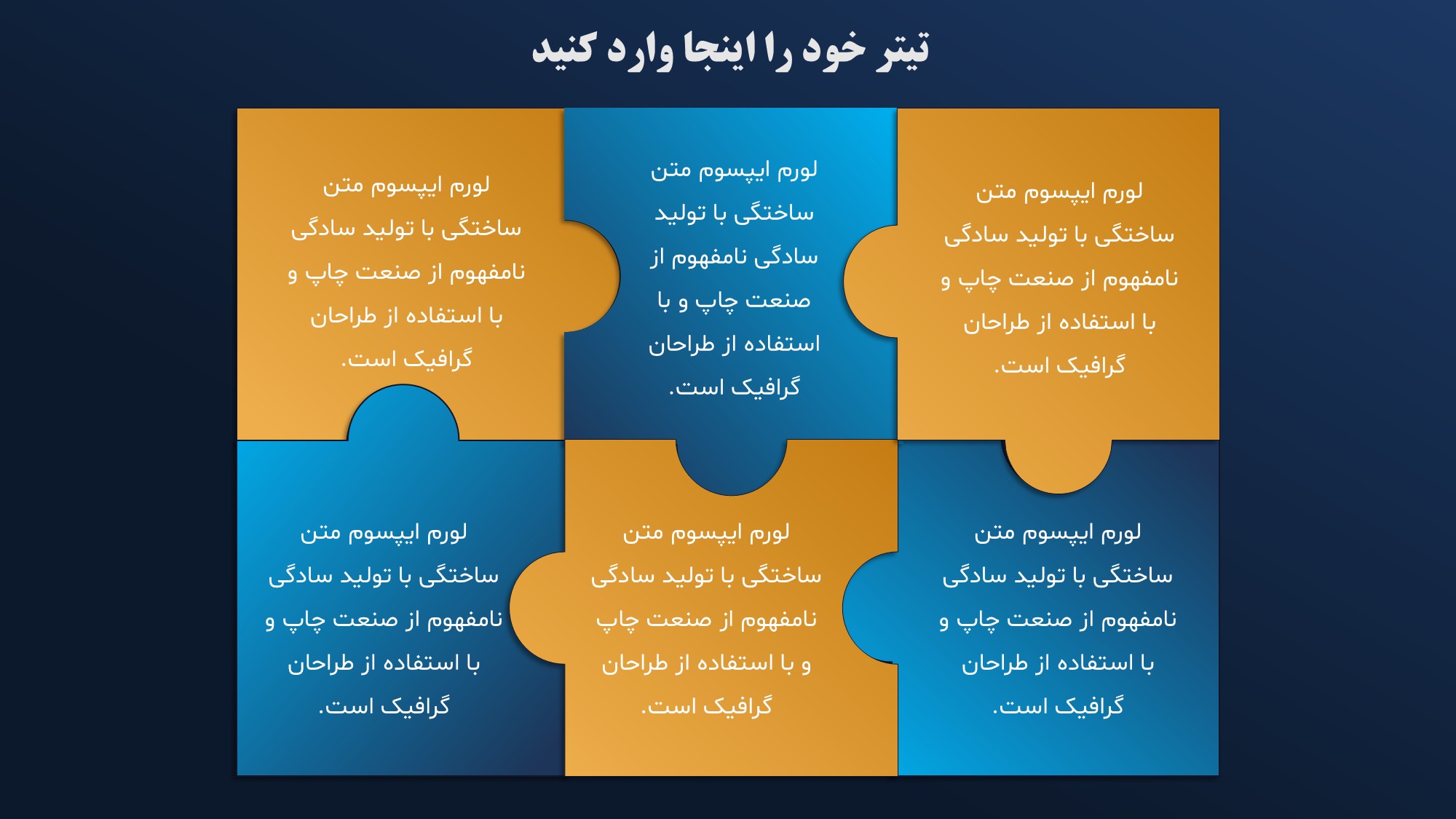 تیتر خود را اینجا وارد کنید

لورم ایپسوم متن ساختگی با تولید سادگی نامفهوم از صنعت چاپ و با استفاده از طراحان گرافیک است.

لورم ایپسوم متن ساختگی با تولید سادگی نامفهوم از صنعت چاپ و با استفاده از طراحان گرافیک است.

لورم ایپسوم متن ساختگی با تولید سادگی نامفهوم از صنعت چاپ و با استفاده از طراحان گرافیک است.

لورم ایپسوم متن ساختگی با تولید سادگی نامفهوم از صنعت چاپ و با استفاده از طراحان گرافیک است.

لورم ایپسوم متن ساختگی با تولید سادگی نامفهوم از صنعت چاپ و با استفاده از طراحان گرافیک است.

لورم ایپسوم متن ساختگی با تولید سادگی نامفهوم از صنعت چاپ و با استفاده از طراحان گرافیک است.